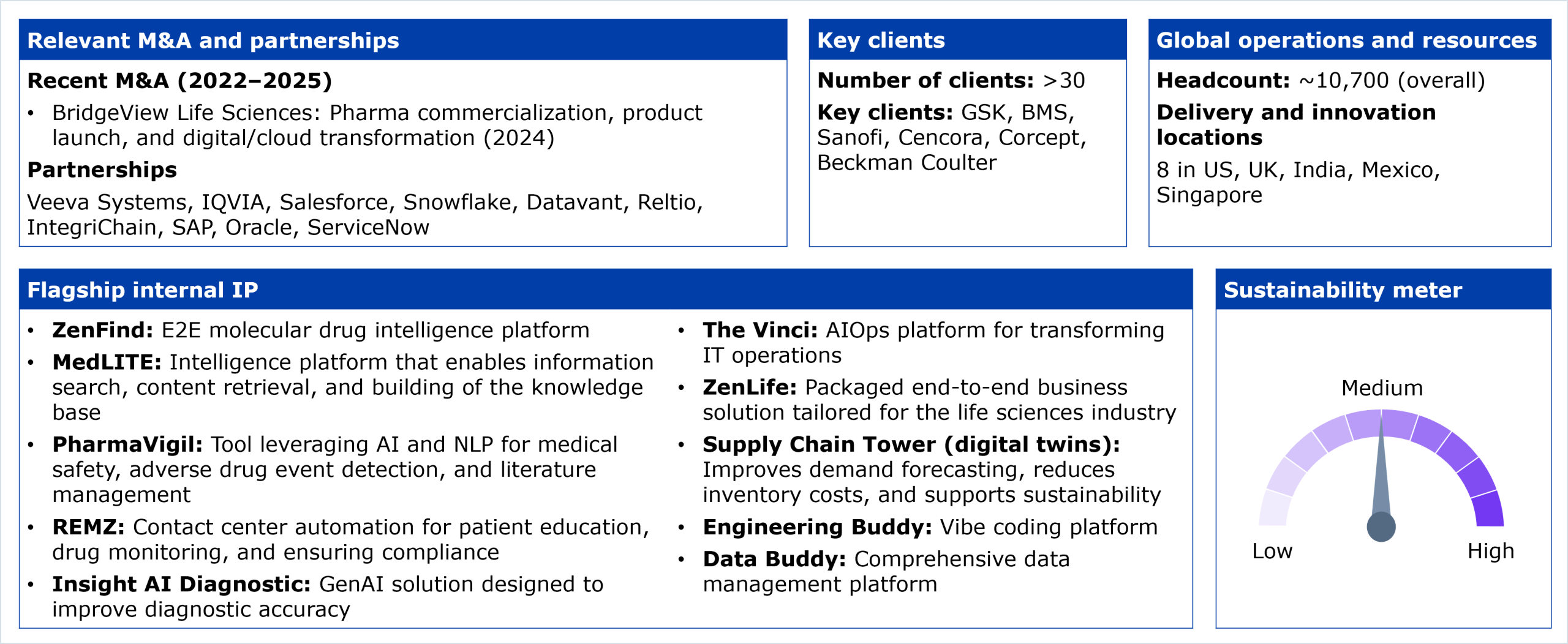 Relevant M&A and partnerships

Recent M&A (2022–2025)

• BridgeView Life Sciences: Pharma commercialization, product launch, and digital/cloud transformation (2024)

Partnerships

Veeva Systems, IQVIA, Salesforce, Snowflake, Datavant, Reltio, IntegriChain, SAP, Oracle, ServiceNow

Key clients

Number of clients: >30

Key clients: GSK, BMS, Sanofi, Cencora, Corcept, Beckman Coulter

Global operations and resources

Headcount: ~10,700 (overall)

Delivery and innovation locations

8 in US, UK, India, Mexico, Singapore

Flagship internal IP

• ZenFind: E2E molecular drug intelligence platform
• MedLITE: Intelligence platform that enables information search, content retrieval, and building of the knowledge base
• PharmaVigil: Tool leveraging AI and NLP for medical safety, adverse drug event detection, and literature management
• REMZ: Contact center automation for patient education, drug monitoring, and ensuring compliance
• Insight AI Diagnostic: GenAI solution designed to improve diagnostic accuracy

• The Vinci: AIOps platform for transforming IT operations
• ZenLife: Packaged end-to-end business solution tailored for the life sciences industry
• Supply Chain Tower (digital twins): Improves demand forecasting, reduces inventory costs, and supports sustainability
• Engineering Buddy: Vibe coding platform
• Data Buddy: Comprehensive data management platform

Sustainability meter

Medium

Low

High